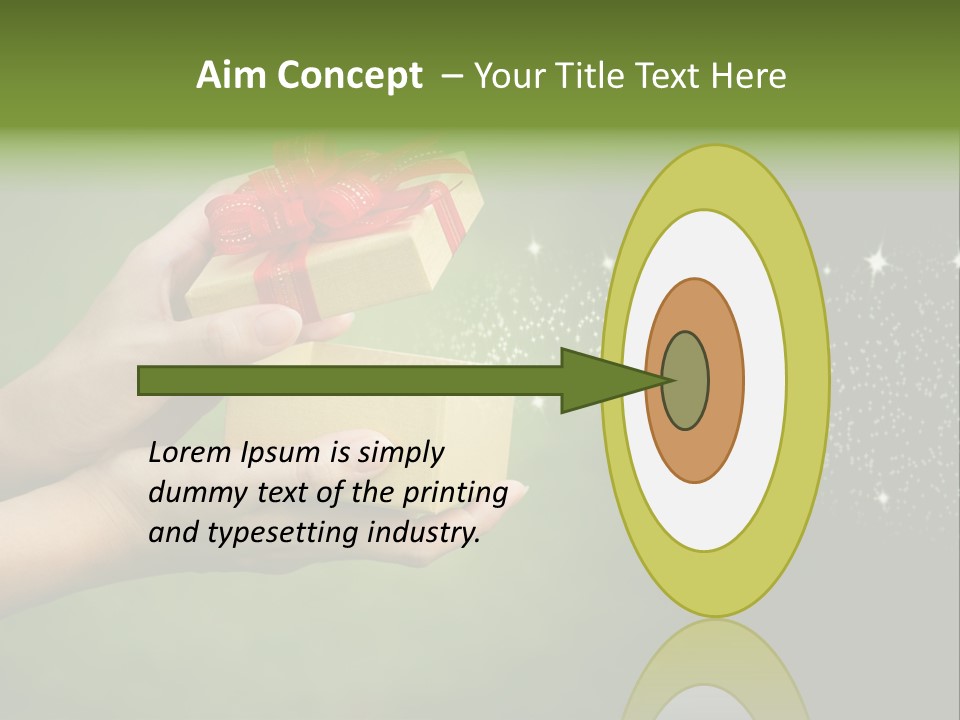 Aim Concept – Your Title Text Here

Lorem Ipsum is simply dummy text of the printing and typesetting industry.